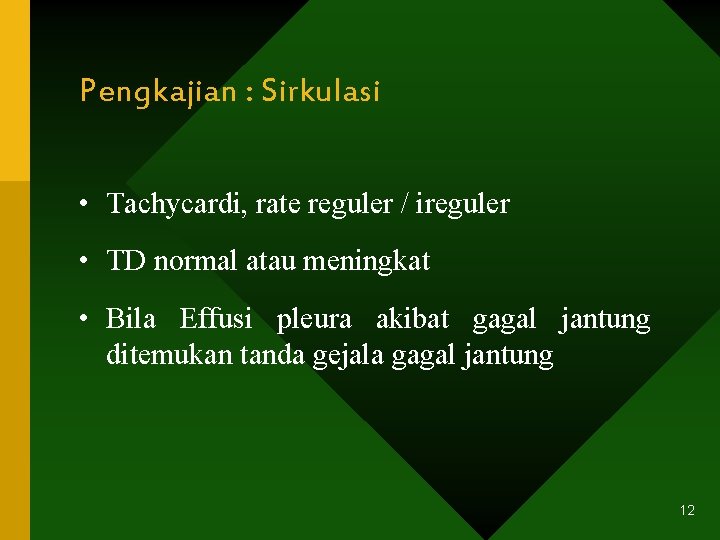 Pengkajian : Sirkulasi

• Tachycardi, rate reguler / ireguler

• TD normal atau meningkat

• Bila Effusi pleura akibat gagal jantung ditemukan tanda gejala gagal jantung

12